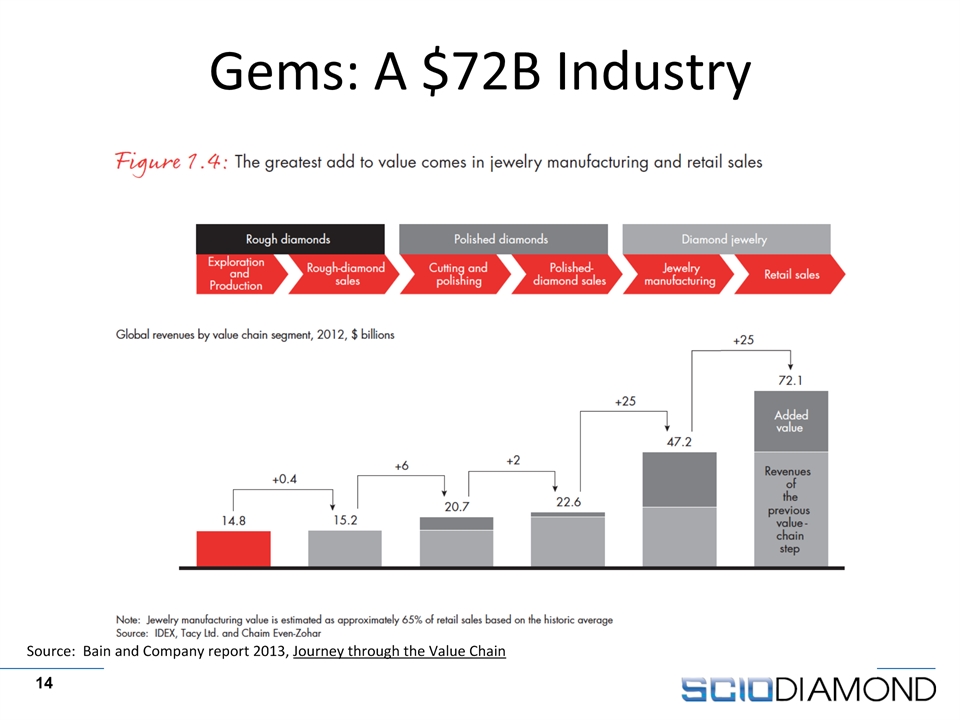 Gems: A $72B Industry

Figure 1.4: The greatest add to value comes in jewelry manufacturing and retail sales

Rough diamonds

Polished diamonds

Diamond jewelry

Exploration and Production

Rough-diamond sales

Cutting and polishing

Polished-diamond sales

Jewelry manufacturing

Retail sales

Global revenues by value chain segment, 2012, $ billions

+0.4

+6

+2

+25

+25

14.8

15.2

20.7

22.6

47.2

72.1

Added value

Revenues of the previous value-chain step

Note: Jewelry manufacturing value is estimated as approximately 65% of retail sales based on the historic average
Source: IDEX, Tacy Ltd. and Chaim Even-Zohar

Source: Bain and Company report 2013, Journey through the Value Chain

14

SCIODIAMOND